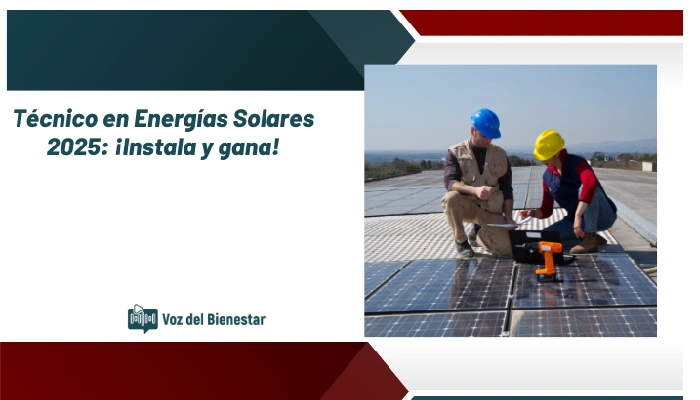 Técnico en Energías Solares 2025: ¡Instala y gana!

Voz del Bienestar